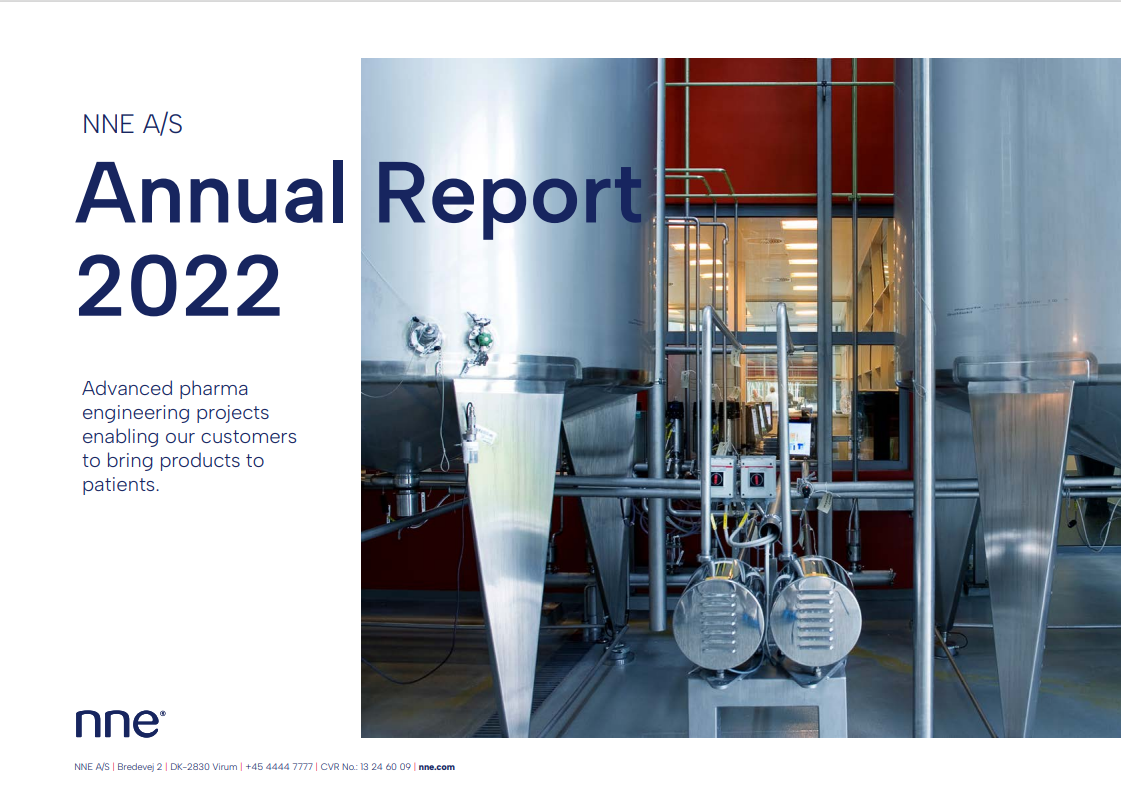 NNE A/S

Annual Report 2022

Advanced pharma engineering projects enabling our customers to bring products to patients.

nne®

NNE A/S | Bredevej 2 | DK-2830 Virum | +45 4444 7777 | CVR No.: 13 24 60 09 | nne.com